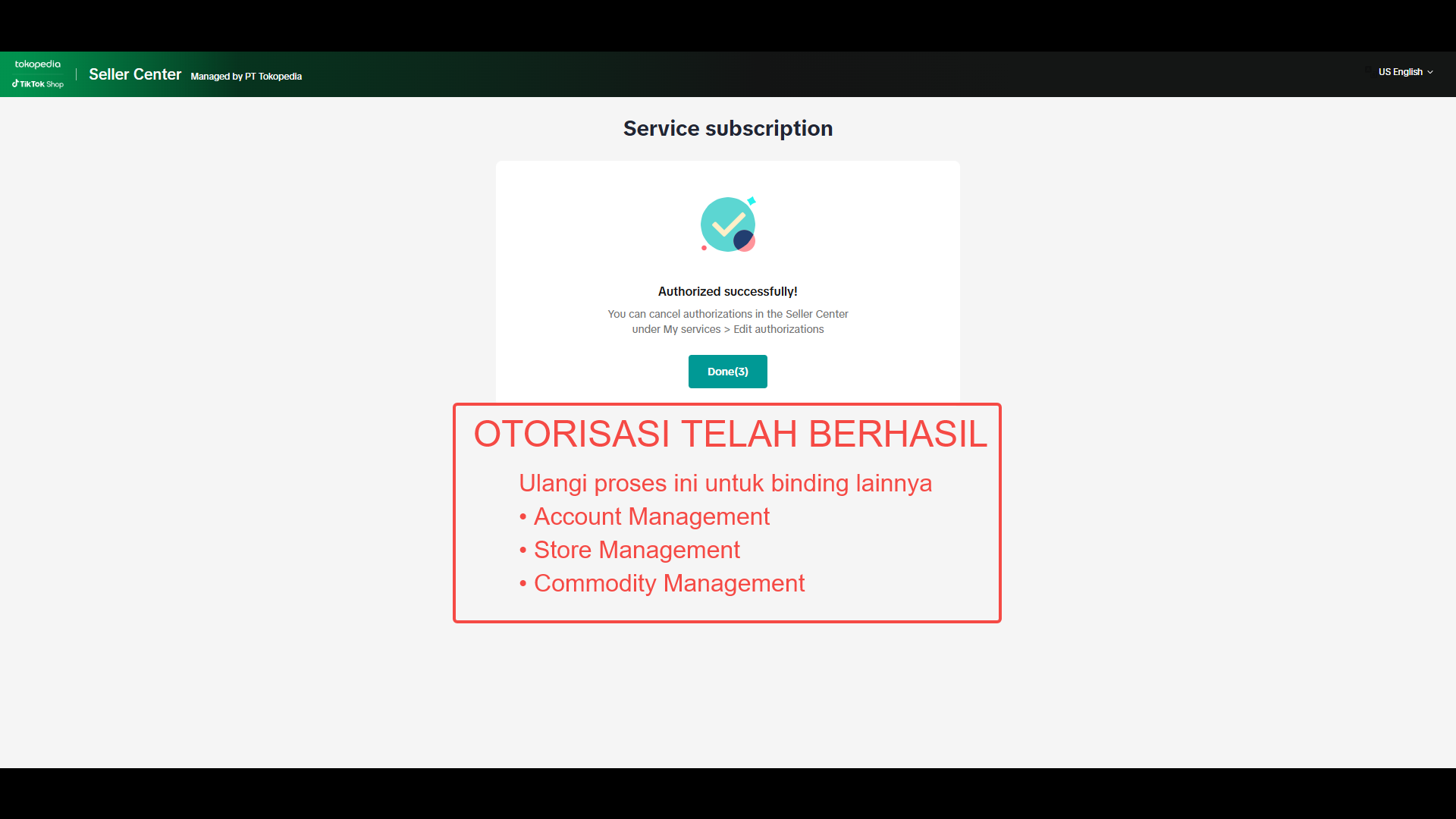 tokopedia
TikTok Shop

Seller Center Managed by PT Tokopedia

US English

Service subscription

Authorized successfully!

You can cancel authorizations in the Seller Center under My services > Edit authorizations

Done(3)

OTORISASI TELAH BERHASIL

Ulangi proses ini untuk binding lainnya
• Account Management
• Store Management
• Commodity Management